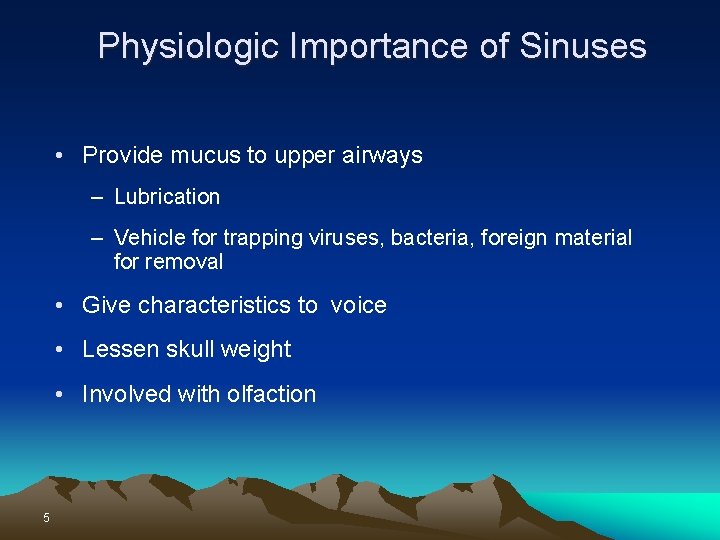 Physiologic Importance of Sinuses

• Provide mucus to upper airways
– Lubrication
– Vehicle for trapping viruses, bacteria, foreign material for removal
• Give characteristics to voice
• Lessen skull weight
• Involved with olfaction

5